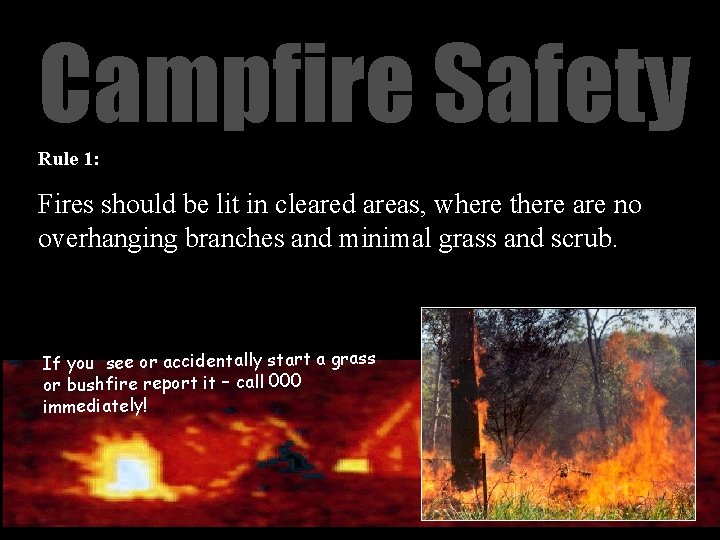 Campfire Safety

Rule 1:

Fires should be lit in cleared areas, where there are no overhanging branches and minimal grass and scrub.

If you see or accidentally start a grass or bushfire report it – call 000 immediately!